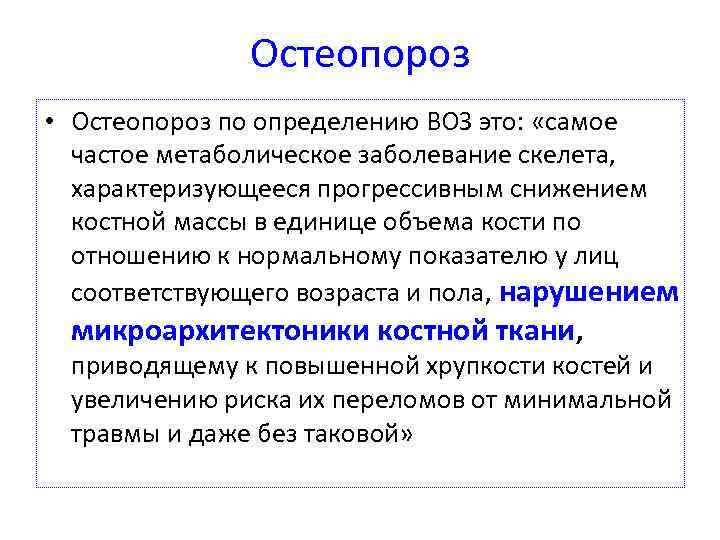 Остеопороз

• Остеопороз по определению ВОЗ это: «самое частое метаболическое заболевание скелета, характеризующееся прогрессивным снижением костной массы в единице объема кости по отношению к нормальному показателю у лиц соответствующего возраста и пола, нарушением микроархитектоники костной ткани, приводящему к повышенной хрупкости костей и увеличению риска их переломов от минимальной травмы и даже без таковой»